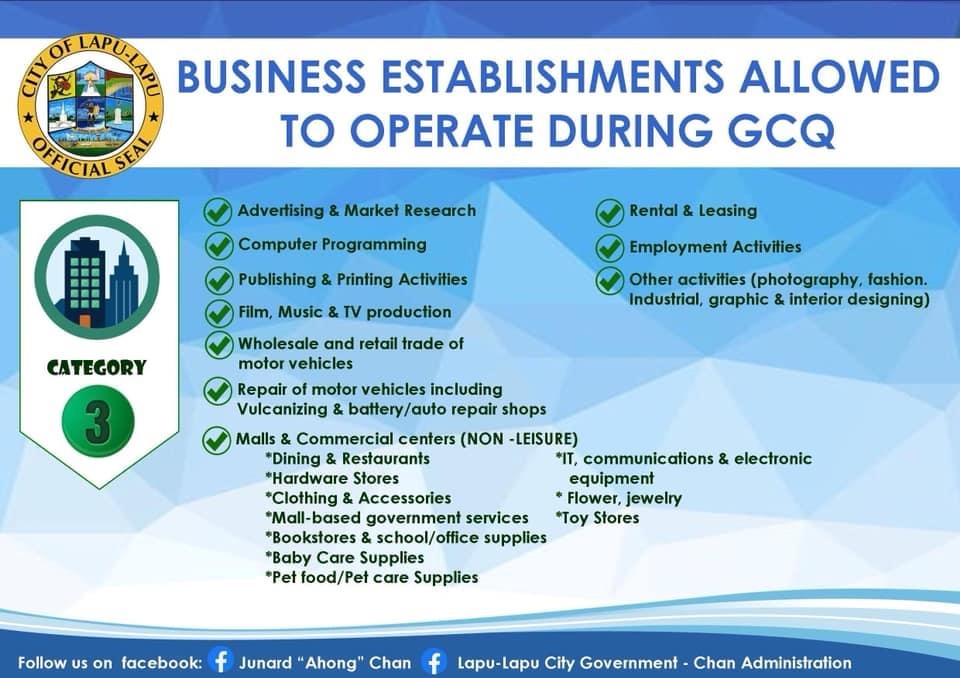 CITY OF LAPU-LAPU
OFFICIAL SEAL

BUSINESS ESTABLISHMENTS ALLOWED TO OPERATE DURING GCQ

CATEGORY
3

Advertising & Market Research
Computer Programming
Publishing & Printing Activities
Film, Music & TV production
Wholesale and retail trade of motor vehicles
Repair of motor vehicles including Vulcanizing & battery/auto repair shops
Malls & Commercial centers (NON -LEISURE)
*Dining & Restaurants
*Hardware Stores
*Clothing & Accessories
*Mall-based government services
*Bookstores & school/office supplies
*Baby Care Supplies
*Pet food/Pet care Supplies
*IT, communications & electronic equipment
* Flower, jewelry
*Toy Stores

Rental & Leasing
Employment Activities
Other activities (photography, fashion. Industrial, graphic & interior designing)

Follow us on facebook: Junard "Ahong" Chan Lapu-Lapu City Government - Chan Administration